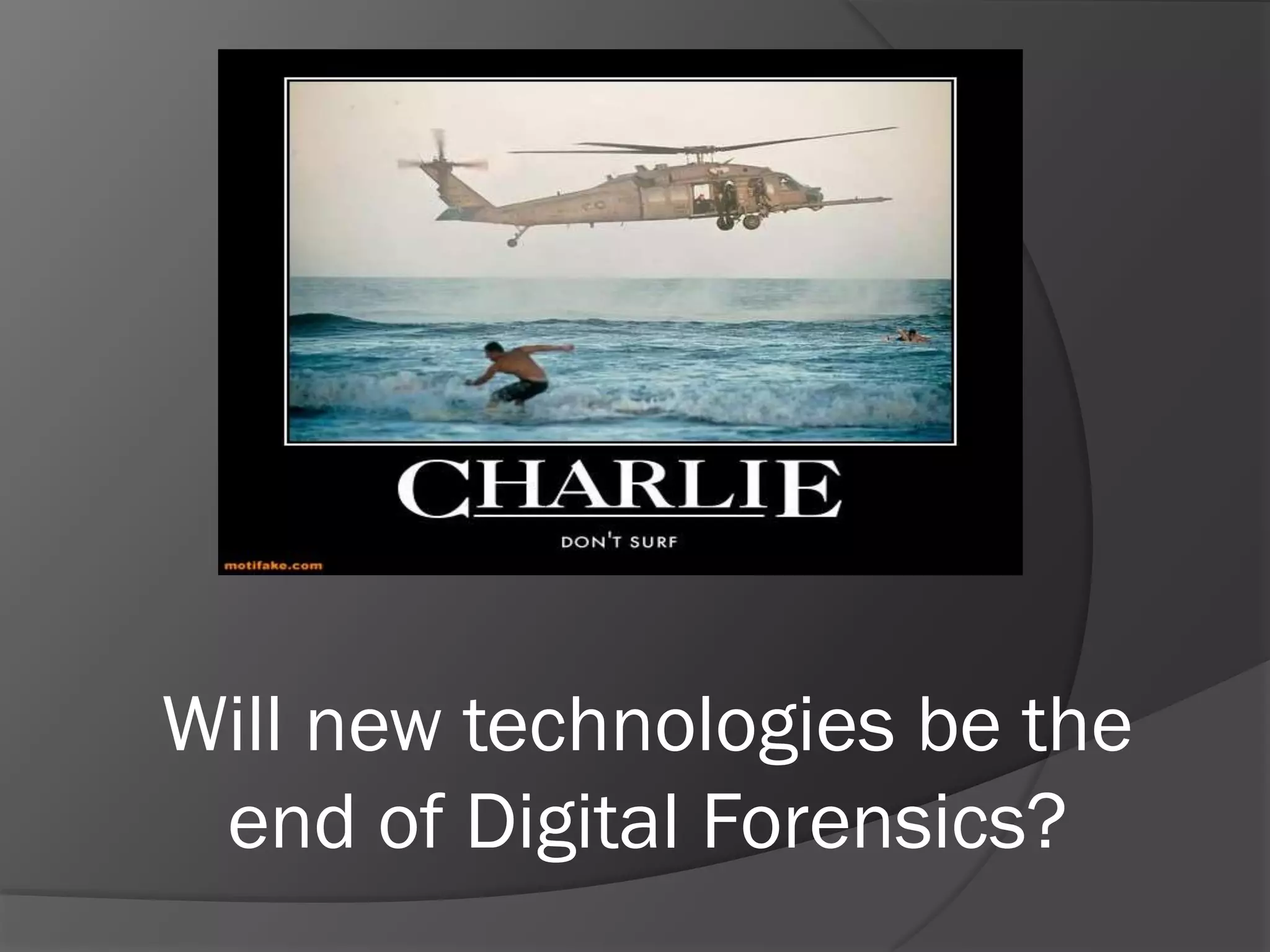 CHARLIE

DON'T SURF

motifake.com

Will new technologies be the end of Digital Forensics?